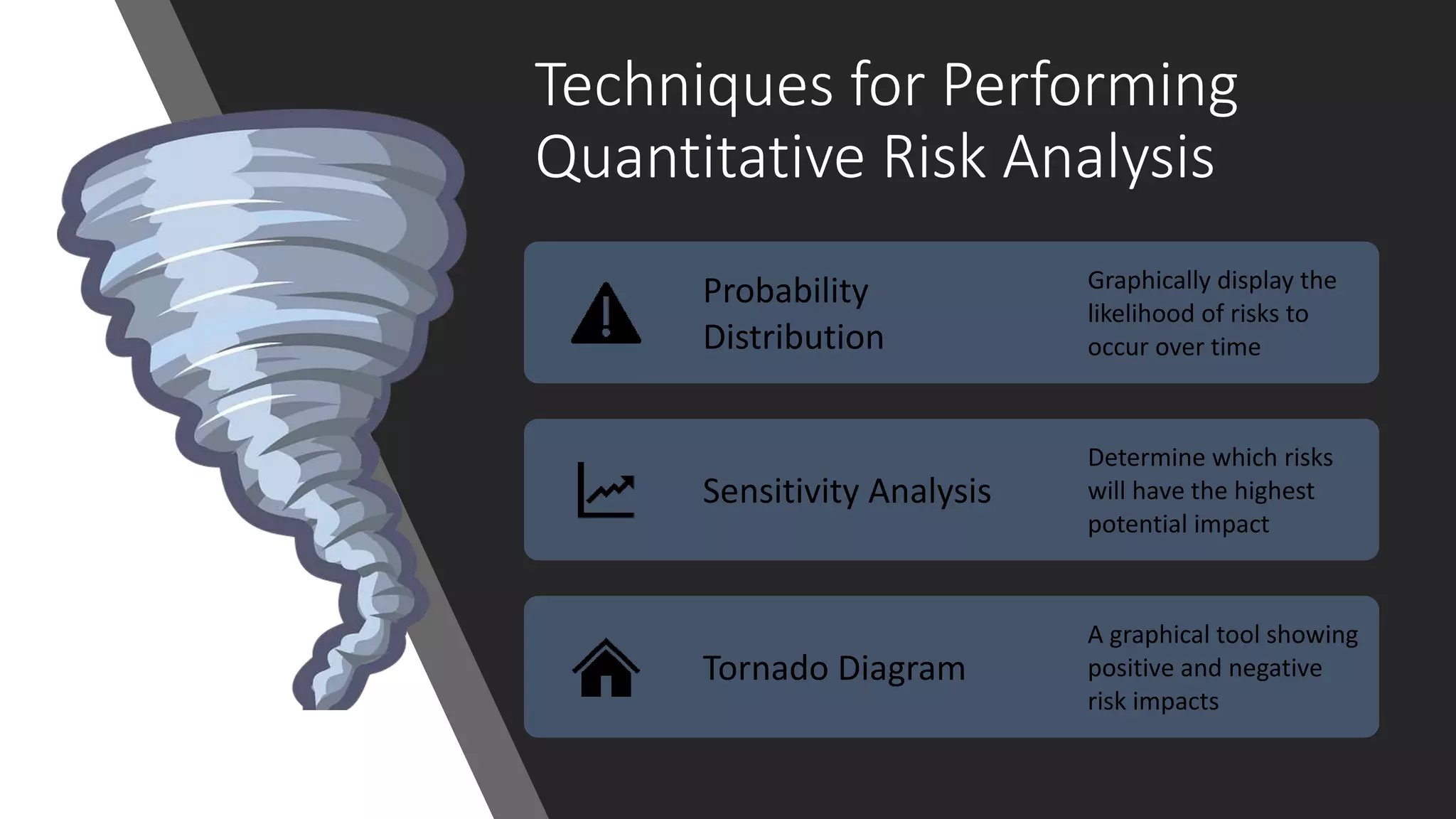 Techniques for Performing Quantitative Risk Analysis

Probability Distribution

Graphically display the likelihood of risks to occur over time

Sensitivity Analysis

Determine which risks will have the highest potential impact

Tornado Diagram

A graphical tool showing positive and negative risk impacts